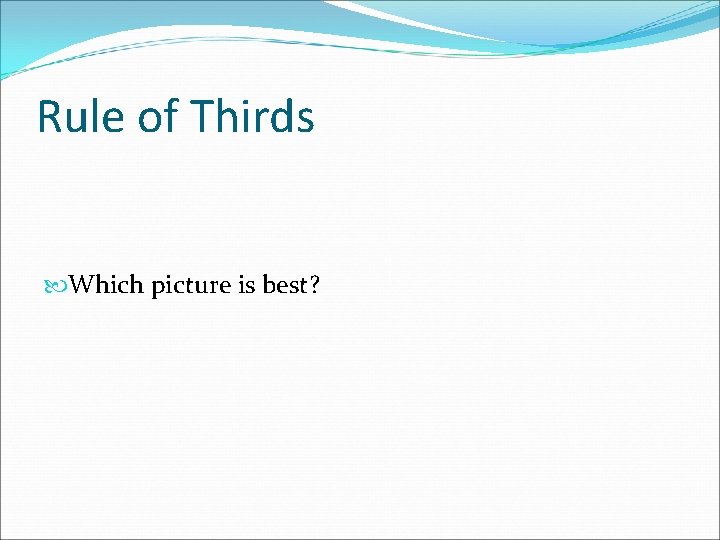 Rule of Thirds

Which picture is best?